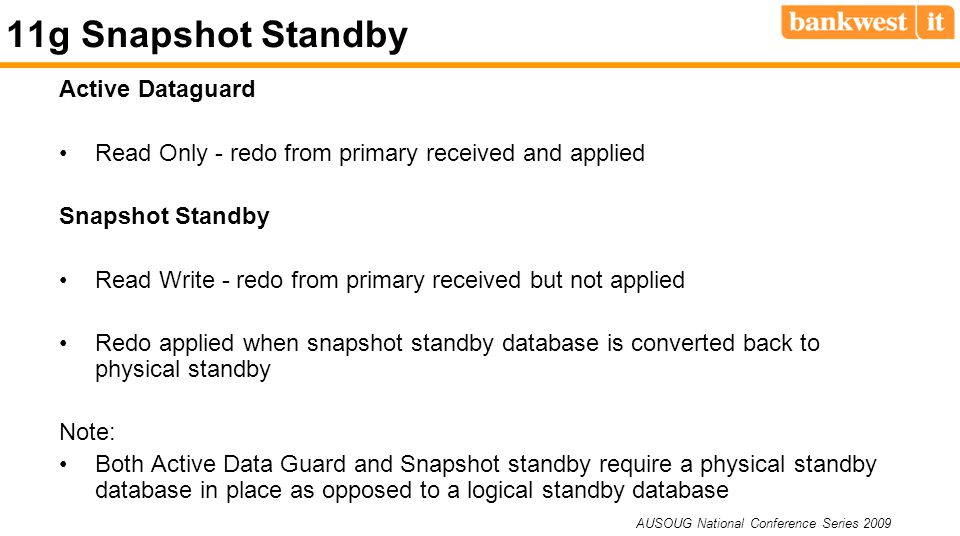 11g Snapshot Standby

bankwest it

Active Dataguard

• Read Only - redo from primary received and applied

Snapshot Standby

• Read Write - redo from primary received but not applied

• Redo applied when snapshot standby database is converted back to physical standby

Note:

• Both Active Data Guard and Snapshot standby require a physical standby database in place as opposed to a logical standby database

AUSOUG National Conference Series 2009